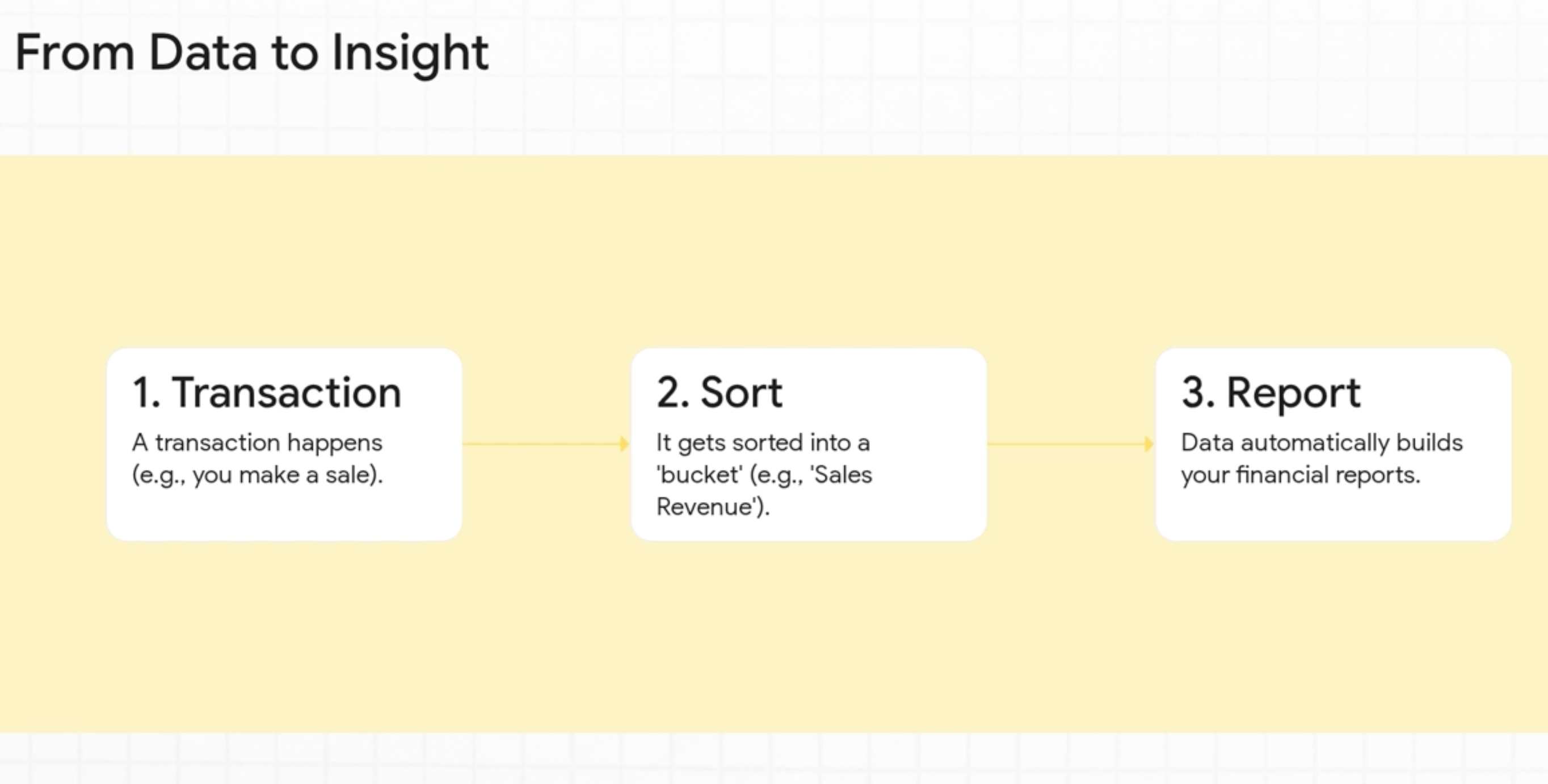 From Data to Insight

1. Transaction

A transaction happens (e.g., you make a sale).

2. Sort

It gets sorted into a 'bucket' (e.g., 'Sales Revenue').

3. Report

Data automatically builds your financial reports.